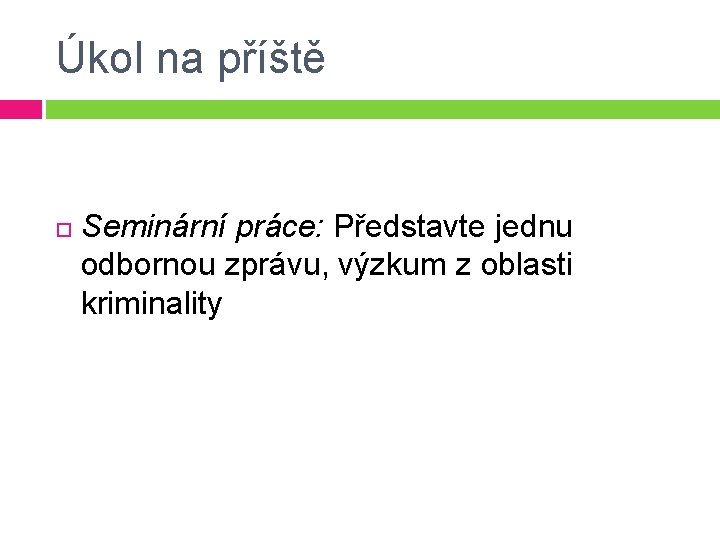 Úkol na příště

Seminární práce: Představte jednu odbornou zprávu, výzkum z oblasti kriminality